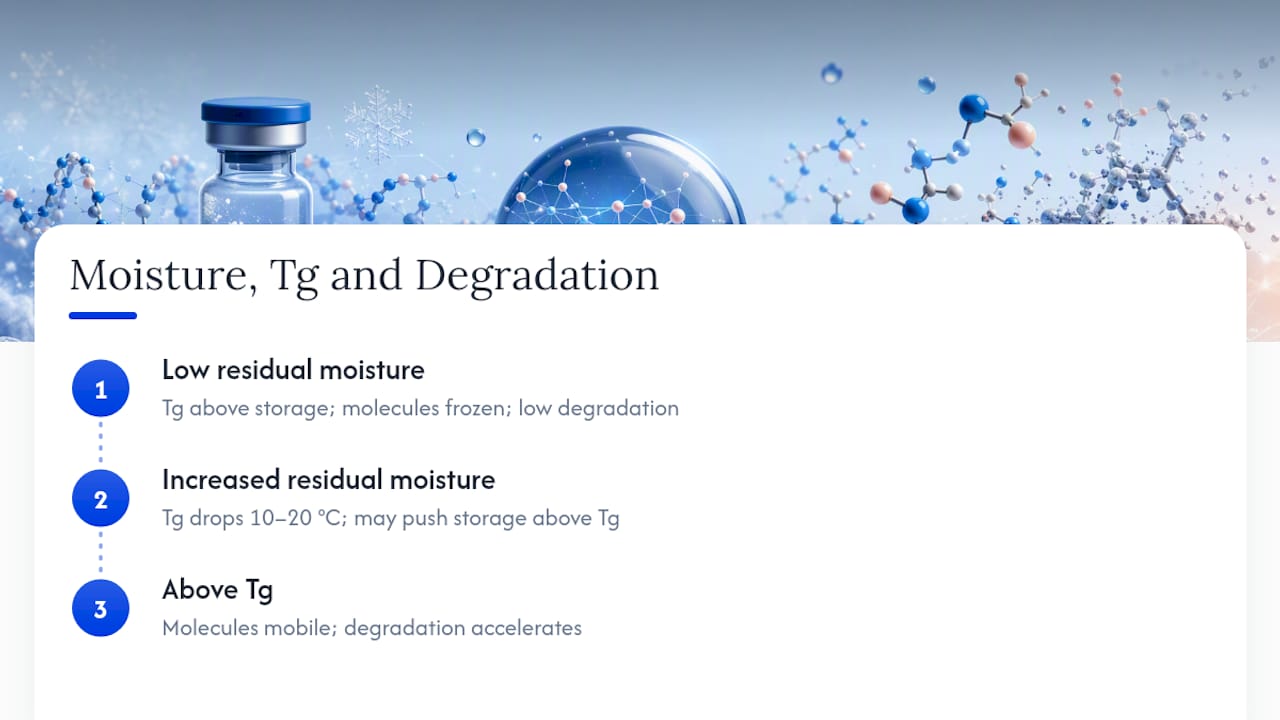 Moisture, Tg and Degradation

1
Low residual moisture
Tg above storage; molecules frozen; low degradation

2
Increased residual moisture
Tg drops 10–20 °C; may push storage above Tg

3
Above Tg
Molecules mobile; degradation accelerates